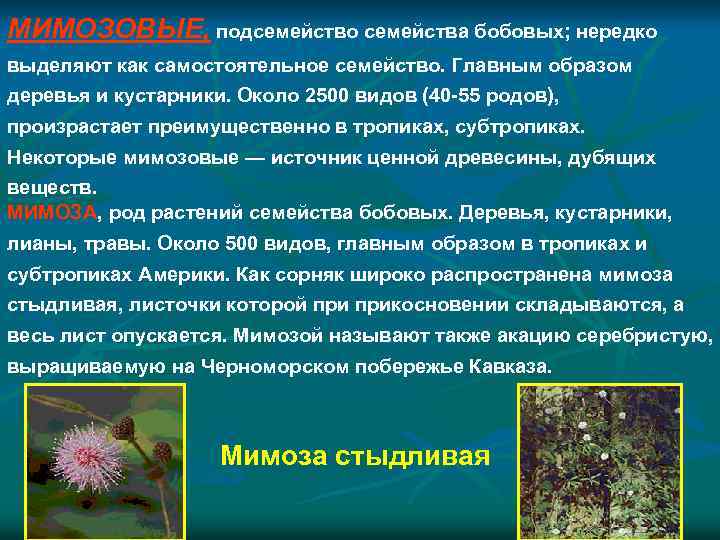 МИМОЗОВЫЕ, подсемейство семейства бобовых; нередко выделяют как самостоятельное семейство. Главным образом деревья и кустарники. Около 2500 видов (40-55 родов), произрастает преимущественно в тропиках, субтропиках. Некоторые мимозовые — источник ценной древесины, дубящих веществ.

МИМОЗА, род растений семейства бобовых. Деревья, кустарники, лианы, травы. Около 500 видов, главным образом в тропиках и субтропиках Америки. Как сорняк широко распространена мимоза стыдливая, листочки которой при прикосновении складываются, а весь лист опускается. Мимозой называют также акацию серебристую, выращиваемую на Черноморском побережье Кавказа.

Мимоза стыдливая